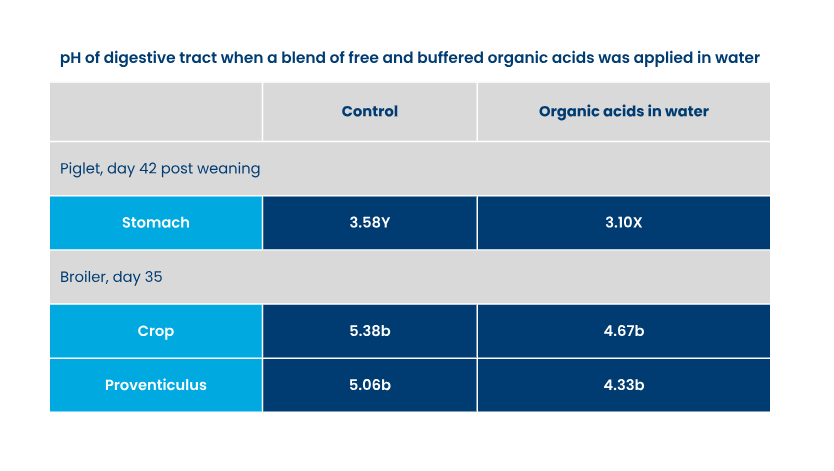 pH of digestive tract when a blend of free and buffered organic acids was applied in water

| | Control | Organic acids in water |
|---|---|---|
| Piglet, day 42 post weaning | | |
| Stomach | 3.58Y | 3.10X |
| Broiler, day 35 | | |
| Crop | 5.38b | 4.67b |
| Proventiculus | 5.06b | 4.33b |